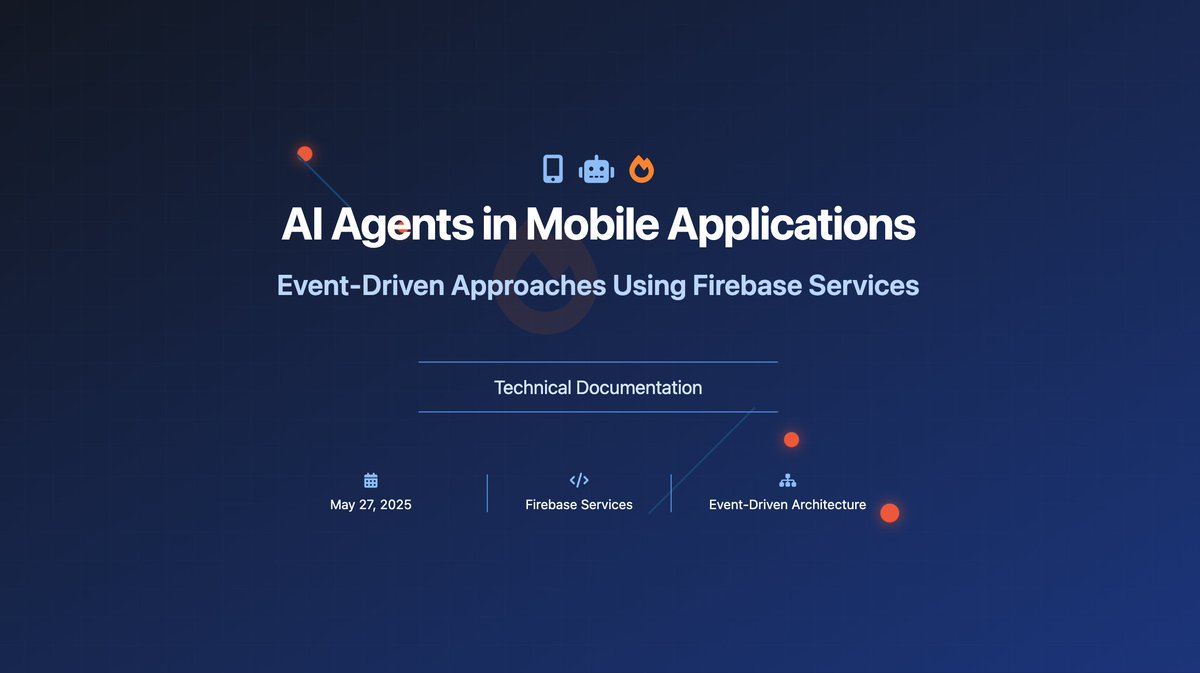 AI Agents in Mobile Applications

Event-Driven Approaches Using Firebase Services

Technical Documentation

May 27, 2025

Firebase Services

Event-Driven Architecture